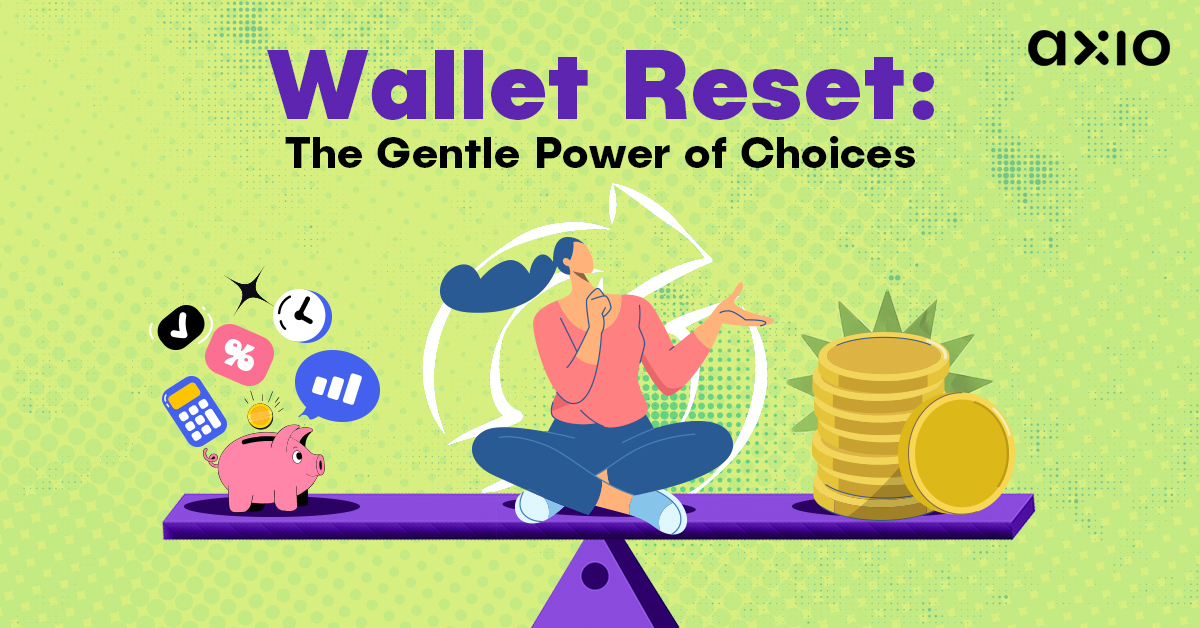 axio

Wallet Reset:
The Gentle Power of Choices

%